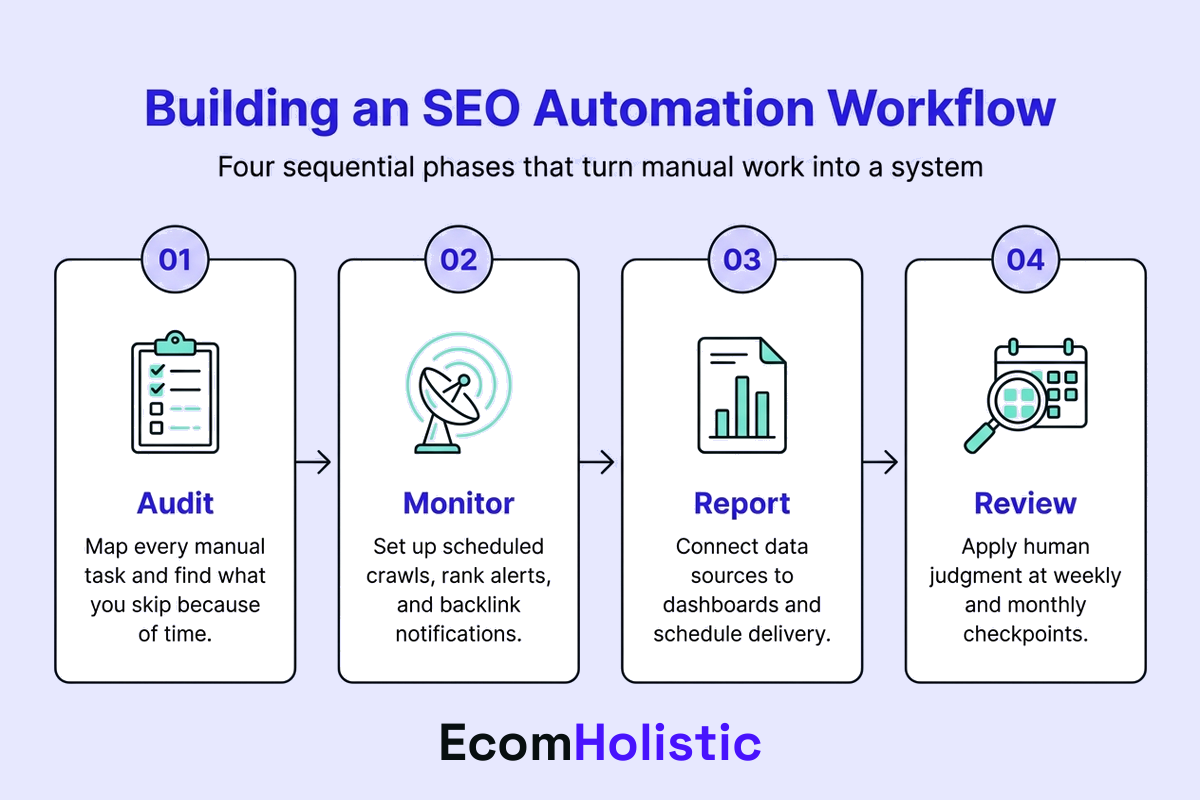 Building an SEO Automation Workflow

Four sequential phases that turn manual work into a system

01

Audit

Map every manual task and find what you skip because of time.

02

Monitor

Set up scheduled crawls, rank alerts, and backlink notifications.

03

Report

Connect data sources to dashboards and schedule delivery.

04

Review

Apply human judgment at weekly and monthly checkpoints.

EcomHolistic